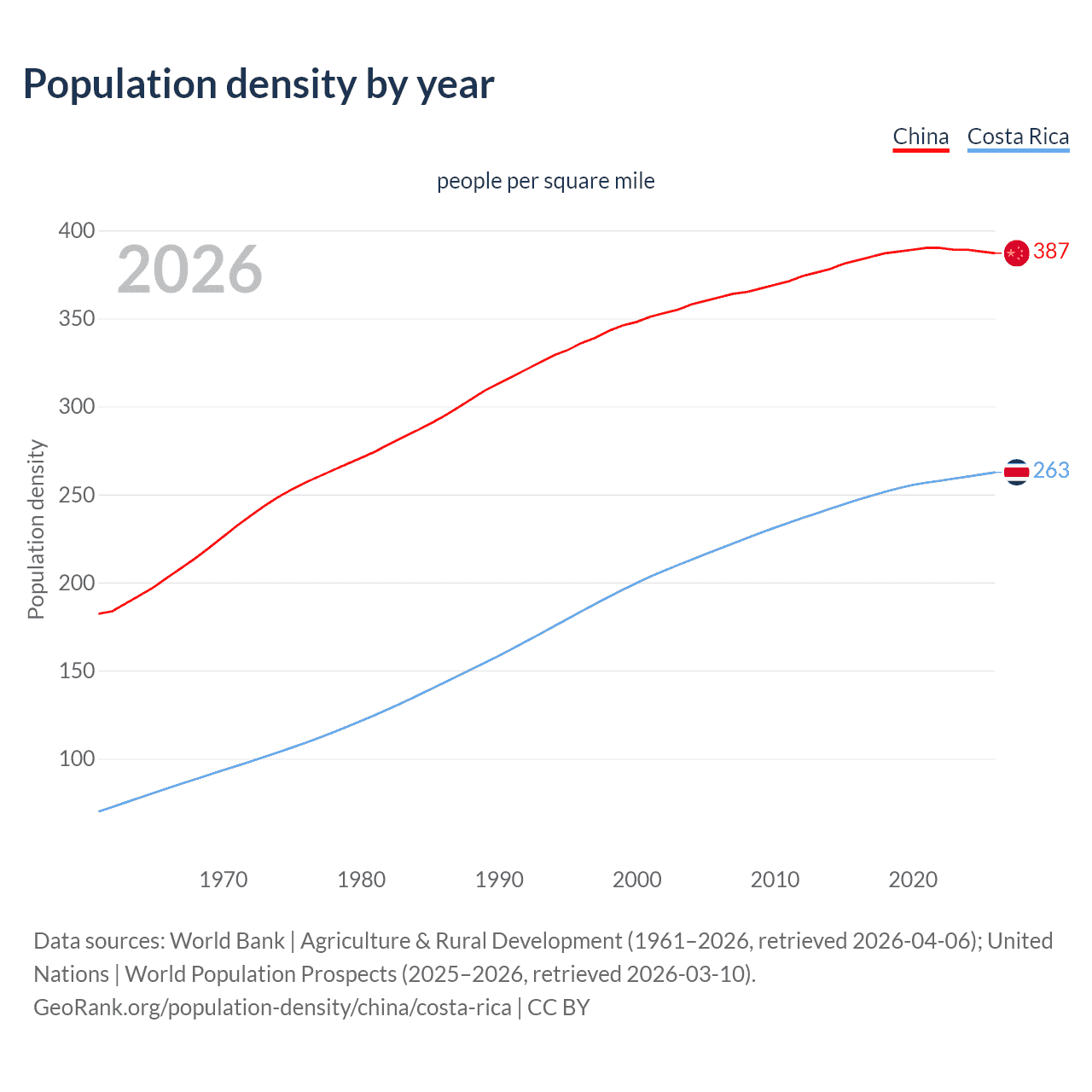 Population density by year

China Costa Rica

people per square mile

2026

Population density

400
350
300
250
200
150
100

387
263

1970 1980 1990 2000 2010 2020

Data sources: World Bank | Agriculture & Rural Development (1961–2026, retrieved 2026-04-06); United Nations | World Population Prospects (2025–2026, retrieved 2026-03-10).
GeoRank.org/population-density/china/costa-rica | CC BY